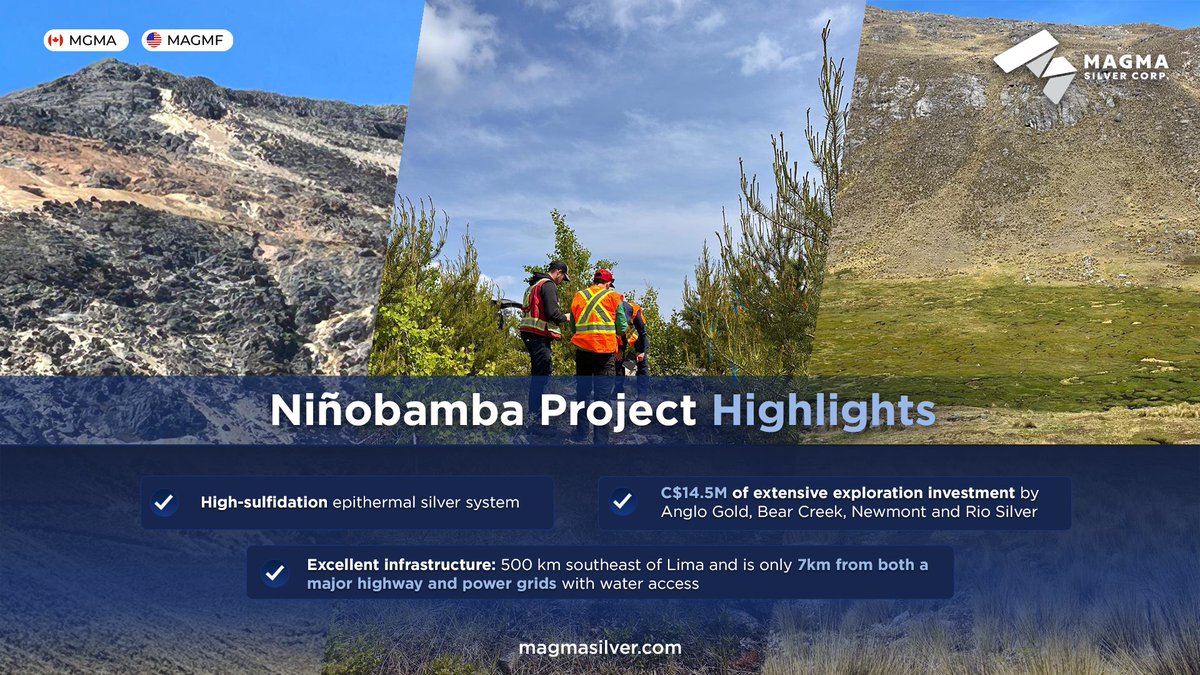 MGMA MAGMF

MAGMA SILVER CORP.

Niñobamba Project Highlights

High-sulfidation epithermal silver system

C$14.5M of extensive exploration investment by Anglo Gold, Bear Creek, Newmont and Rio Silver

Excellent infrastructure: 500 km southeast of Lima and is only 7km from both a major highway and power grids with water access

magmasilver.com